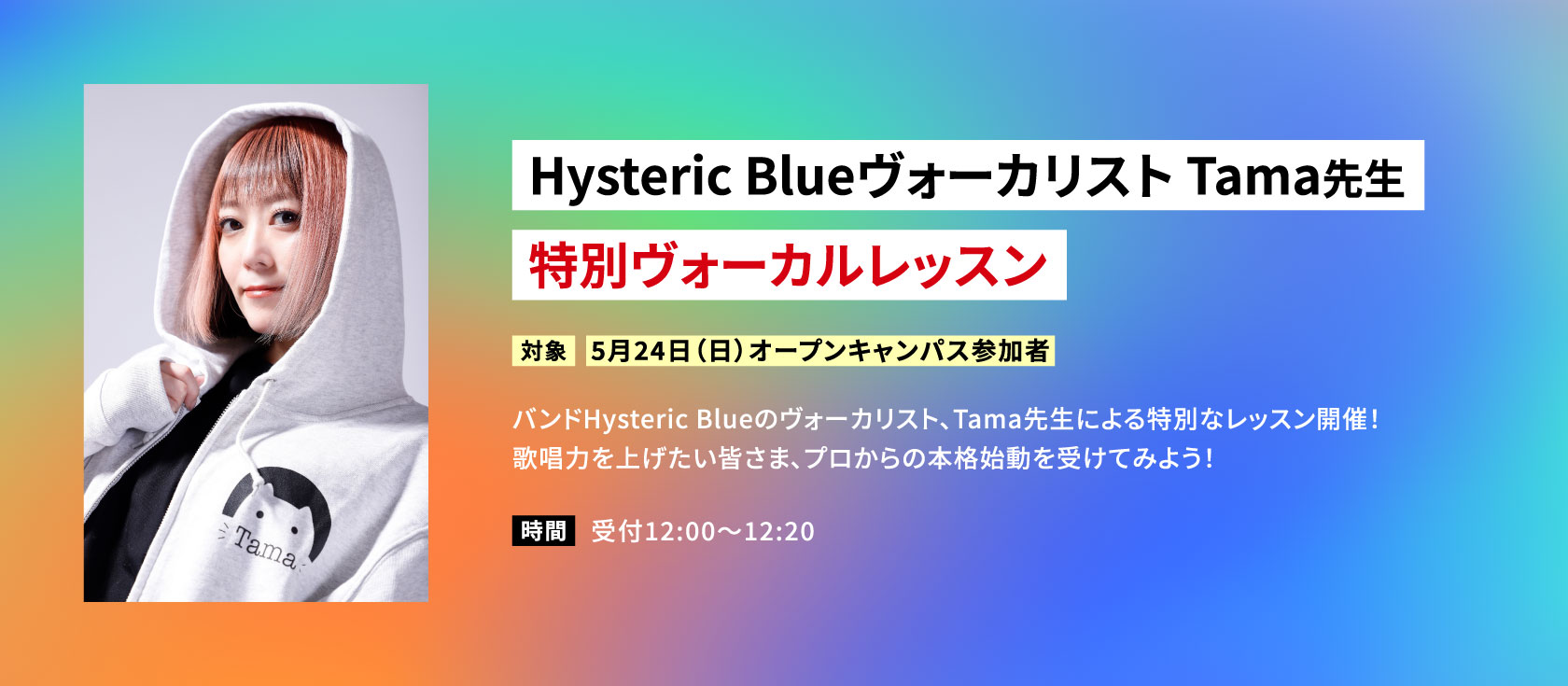 Tama

Hysteric Blueヴォーカリスト Tama先生

特別ヴォーカルレッスン

対象 5月24日（日）オープンキャンパス参加者

バンドHysteric Blueのヴォーカリスト、Tama先生による特別なレッスン開催！
歌唱力を上げたい皆さま、プロからの本格始動を受けてみよう！

時間 受付12:00～12:20